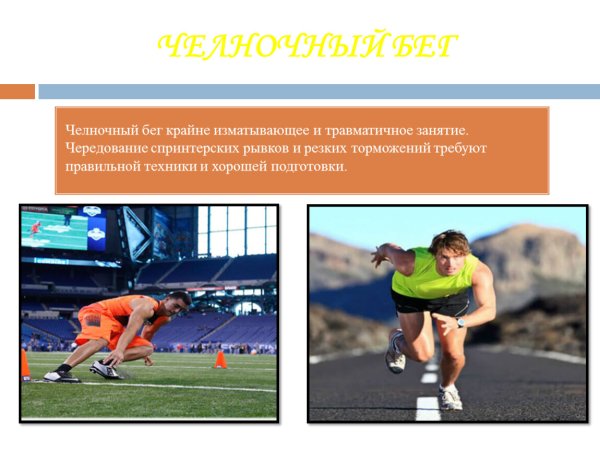 ЧЕЛНОЧНЫЙ БЕГ

Челночный бег крайне изматывающее и травматичное занятие. Чередование спринтерских рывков и резких торможений требуют правильной техники и хорошей подготовки.